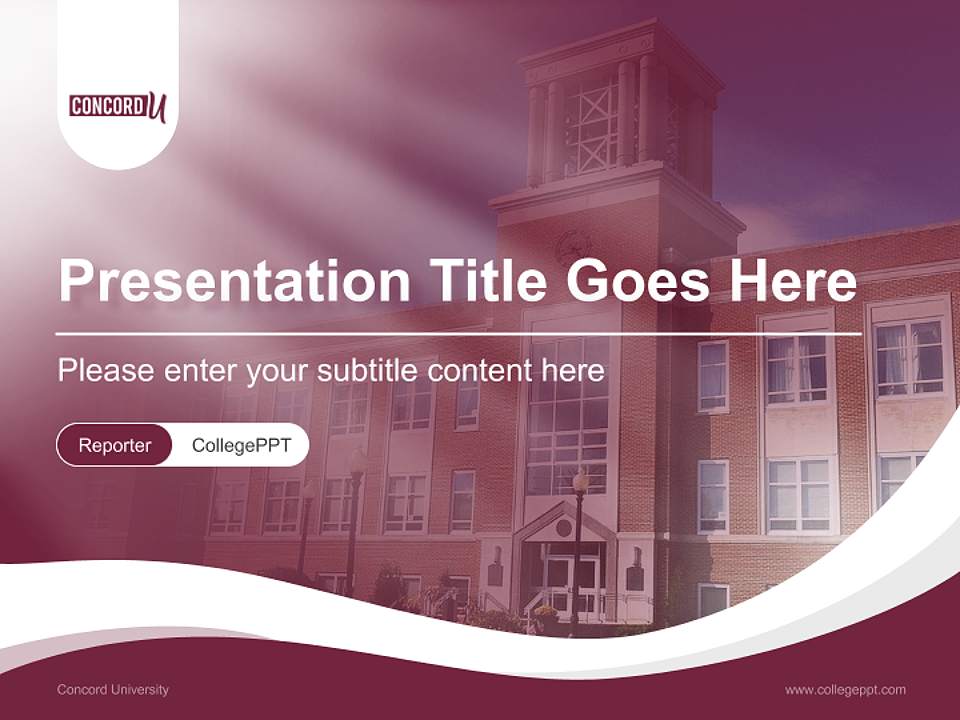 CONCORD U

Presentation Title Goes Here

Please enter your subtitle content here

Reporter CollegePPT

Concord University

www.collegeppt.com